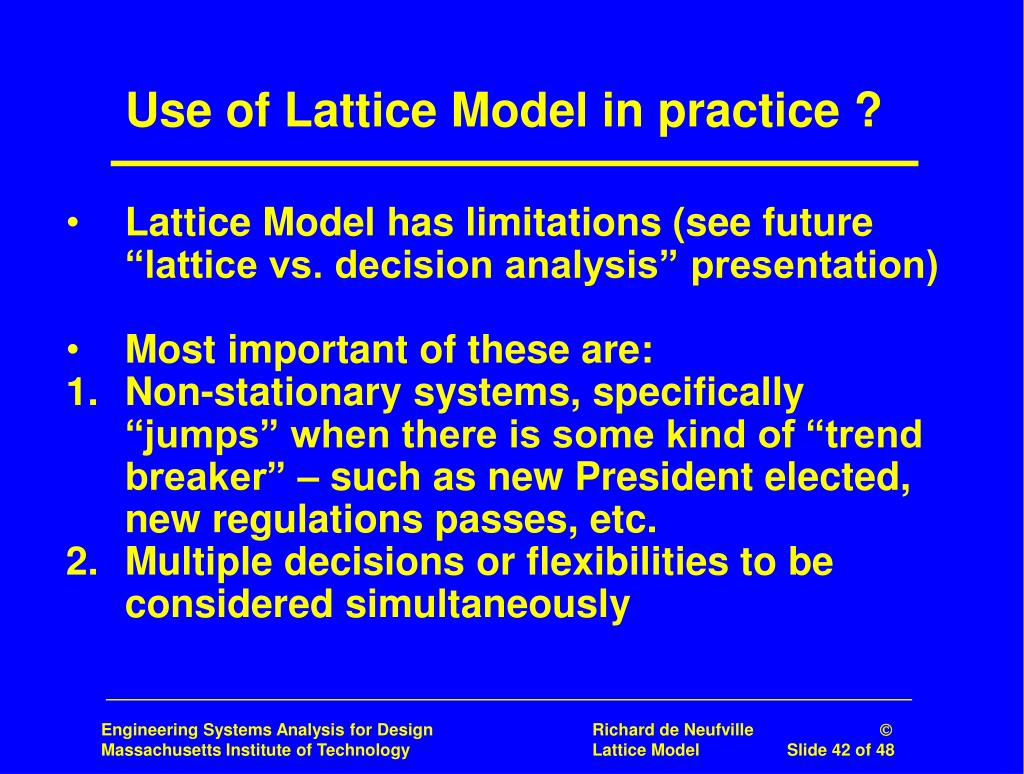 Use of Lattice Model in practice ?

• Lattice Model has limitations (see future “lattice vs. decision analysis” presentation)

• Most important of these are:
1. Non-stationary systems, specifically “jumps” when there is some kind of “trend breaker” – such as new President elected, new regulations passes, etc.
2. Multiple decisions or flexibilities to be considered simultaneously

Engineering Systems Analysis for Design
Massachusetts Institute of Technology

Richard de Neufville ©
Lattice Model Slide 42 of 48